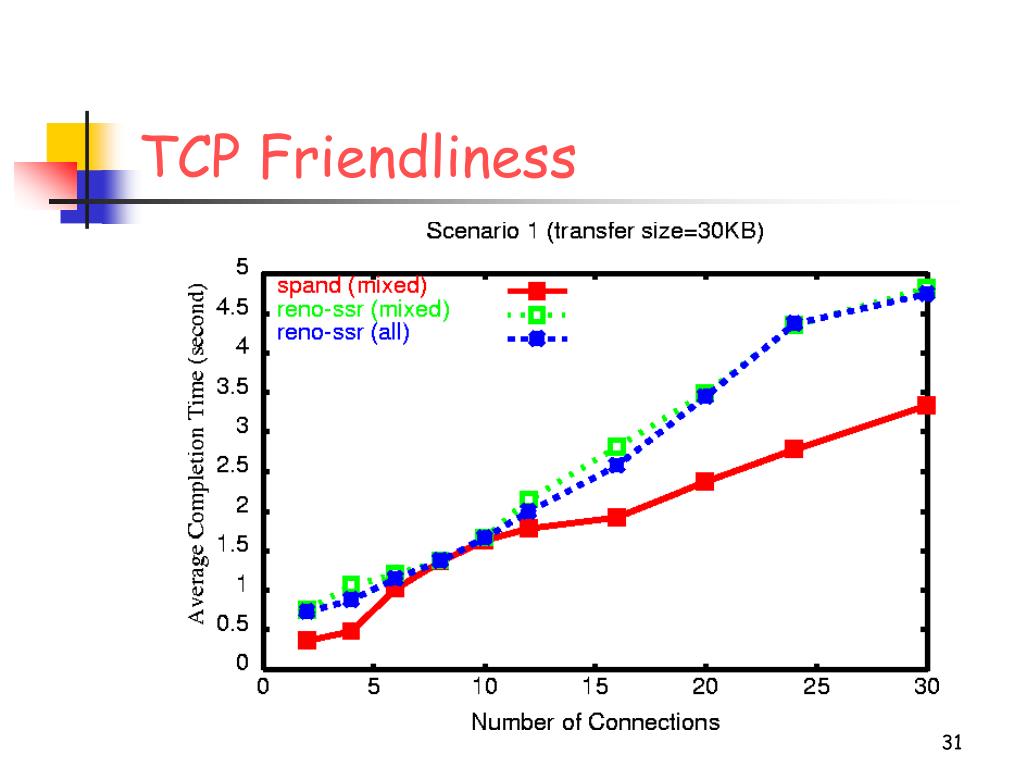 TCP Friendliness

Scenario 1 (transfer size=30KB)

spand (mixed)
reno-ssr (mixed)
reno-ssr (all)

Average Completion Time (second)

5
4.5
4
3.5
3
2.5
2
1.5
1
0.5
0

0 5 10 15 20 25 30

Number of Connections

31